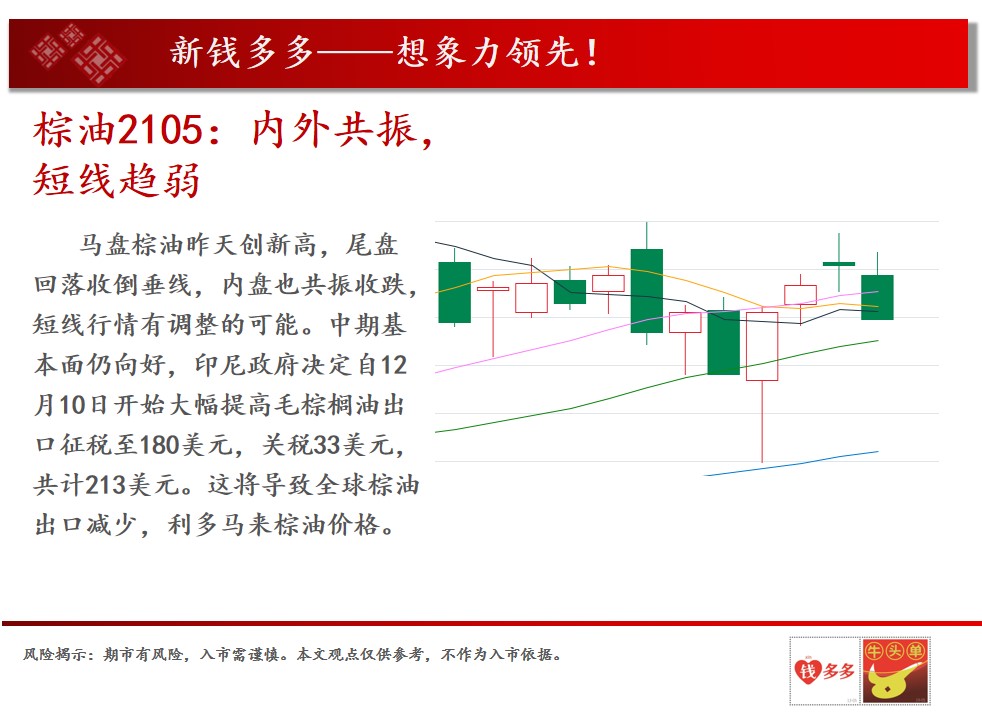 新钱多多——想象力领先！

棕油2105：内外共振，短线趋弱

马盘棕油昨天创新高，尾盘回落收倒垂线，内盘也共振收跌，短线行情有调整的可能。中期基本面仍向好，印尼政府决定自12月10日开始大幅提高毛棕榈油出口征税至180美元，关税33美元，共计213美元。这将导致全球棕油出口减少，利多马来棕油价格。

风险揭示：期市有风险，入市需谨慎。本文观点仅供参考，不作为入市依据。

钱多多 牛头单